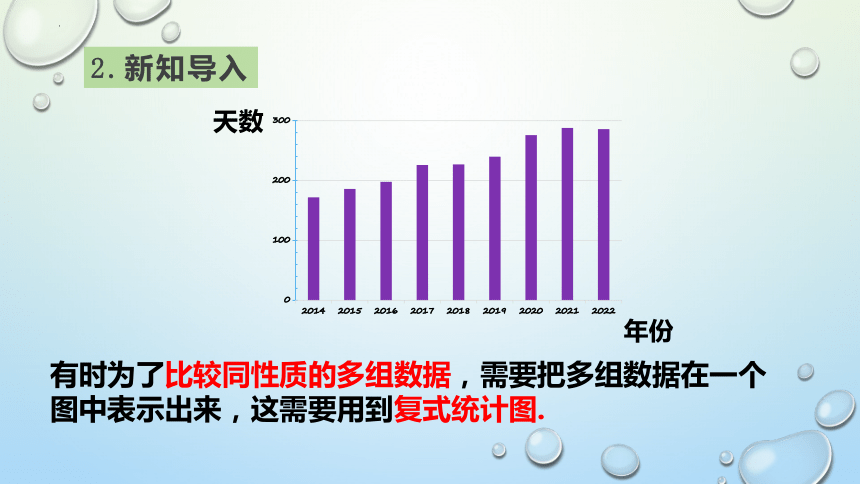 2. 新知导入

天数

300
200
100
0

2014 2015 2016 2017 2018 2019 2020 2021 2022

年份

有时为了比较同性质的多组数据，需要把多组数据在一个图中表示出来，这需要用到复式统计图.